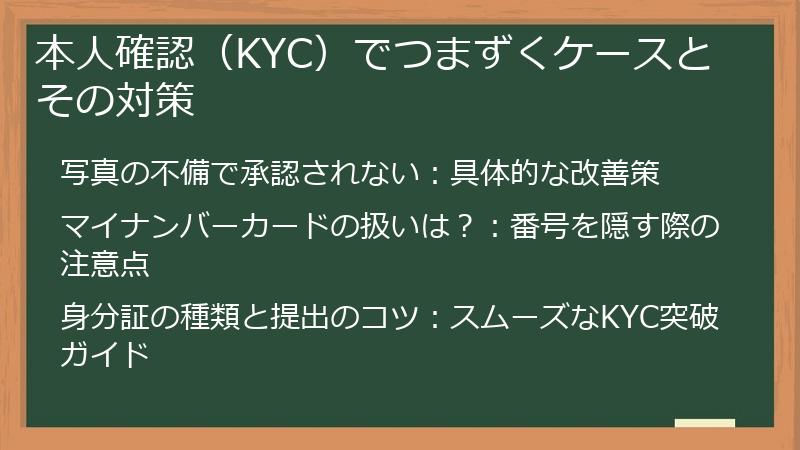 本人確認（KYC）でつまずくケースとその対策

写真の不備で承認されない：具体的な改善策

マイナンバーカードの扱いは？：番号を隠す際の注意点

身分証の種類と提出のコツ：スムーズなKYC突破ガイド